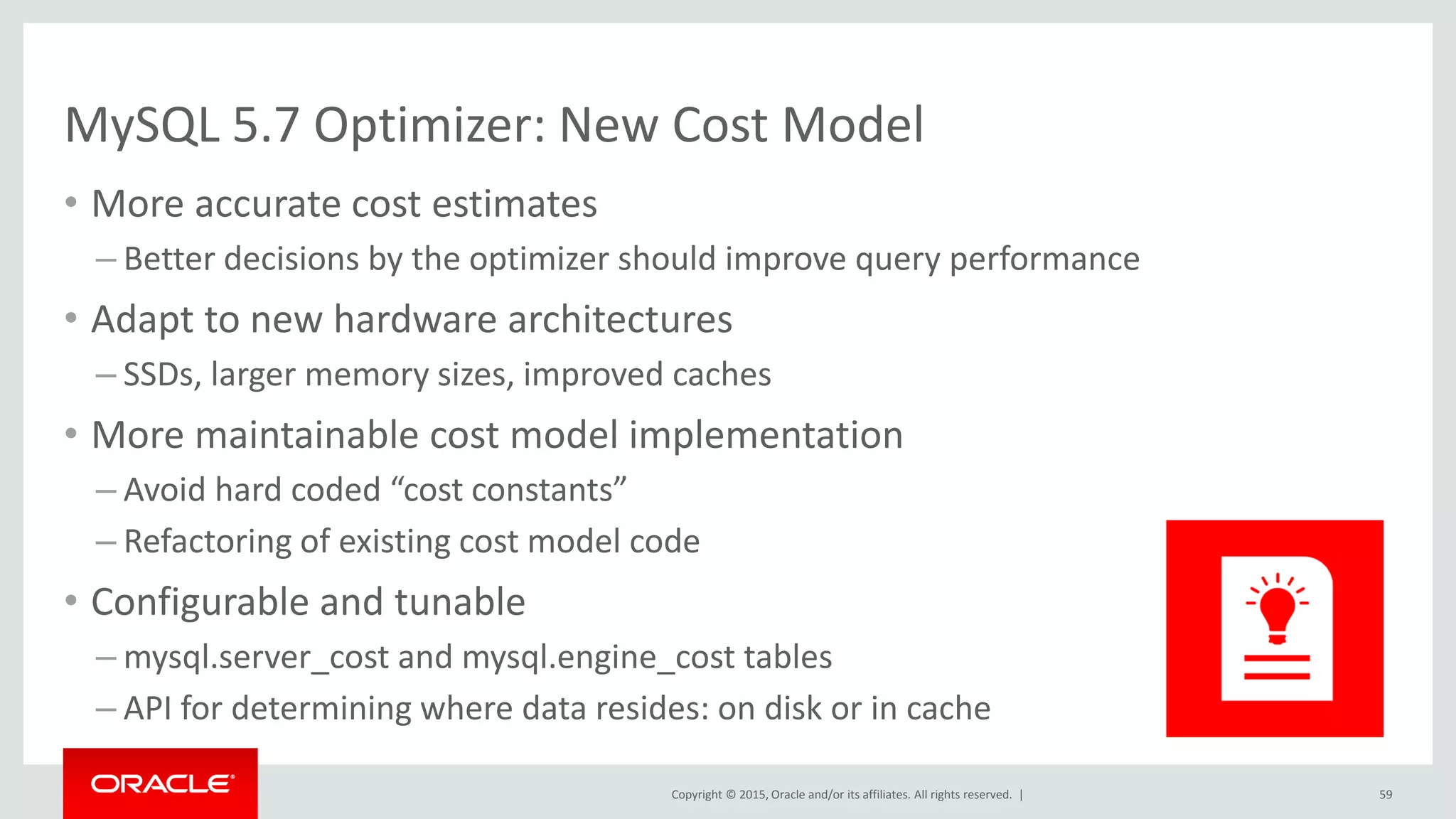 MySQL 5.7 Optimizer: New Cost Model

• More accurate cost estimates
– Better decisions by the optimizer should improve query performance

• Adapt to new hardware architectures
– SSDs, larger memory sizes, improved caches

• More maintainable cost model implementation
– Avoid hard coded “cost constants”
– Refactoring of existing cost model code

• Configurable and tunable
– mysql.server_cost and mysql.engine_cost tables
– API for determining where data resides: on disk or in cache

ORACLE

Copyright © 2015, Oracle and/or its affiliates. All rights reserved. |

59